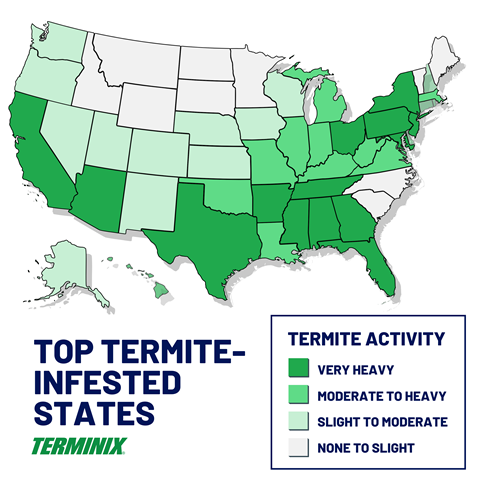 TOP TERMITE-INFESTED STATES

TERMINIX

TERMITE ACTIVITY

VERY HEAVY

MODERATE TO HEAVY

SLIGHT TO MODERATE

NONE TO SLIGHT